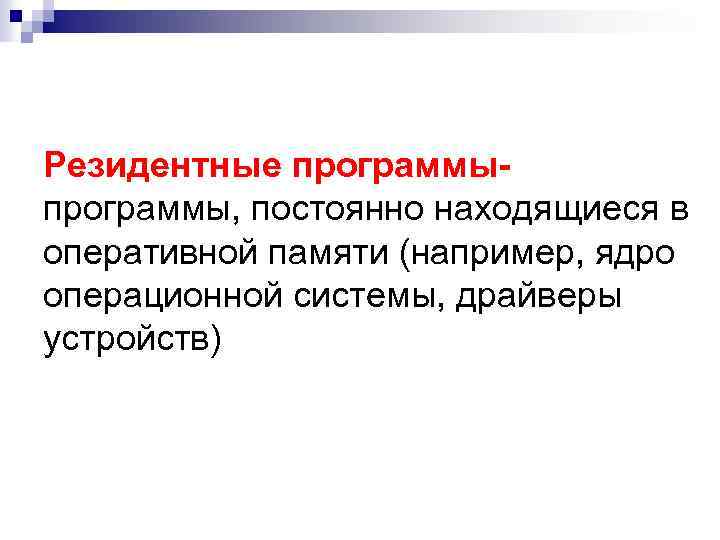 Резидентные программы- программы, постоянно находящиеся в оперативной памяти (например, ядро операционной системы, драйверы устройств)